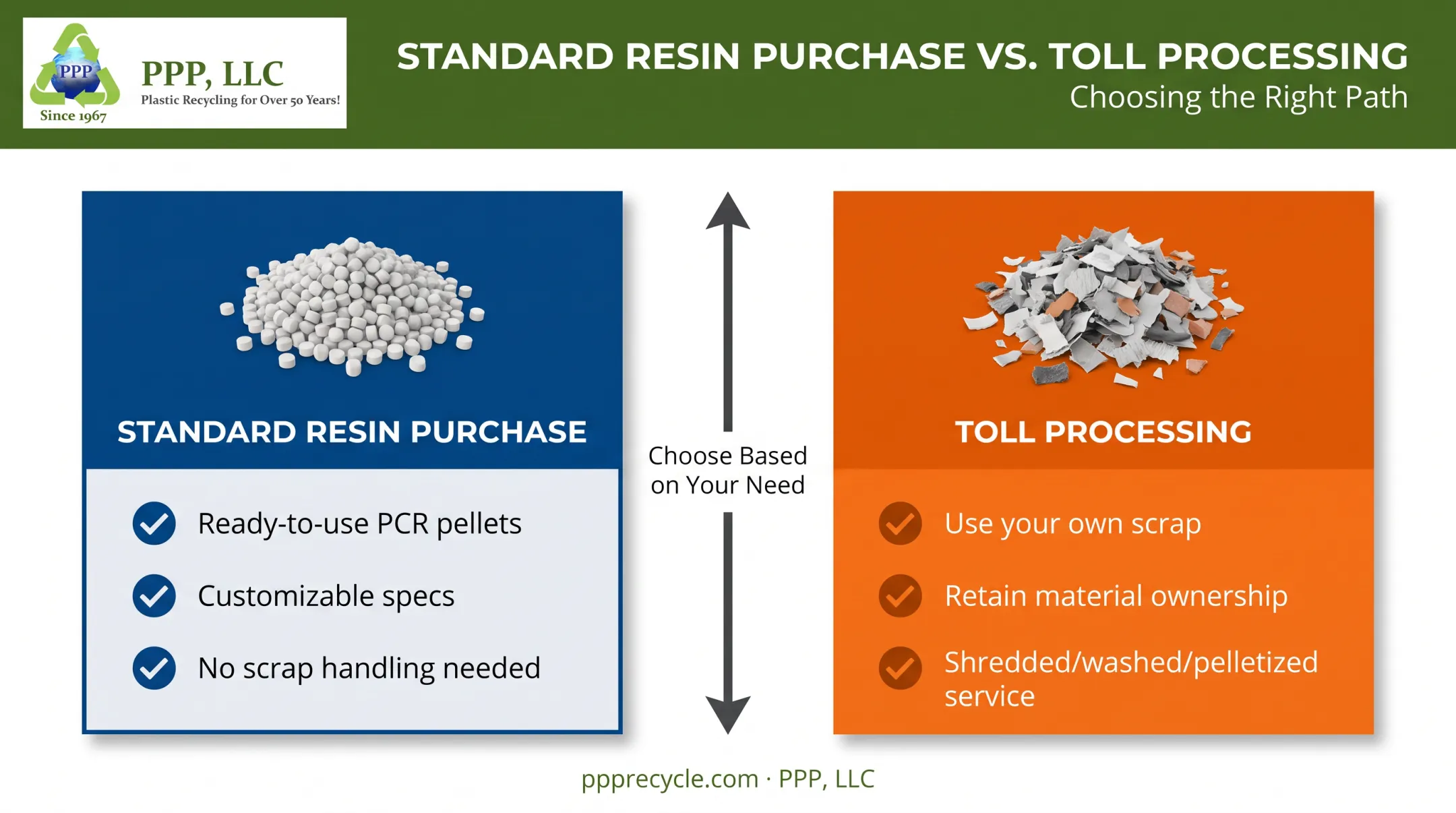 PPP
Since 1967
PPP, LLC
Plastic Recycling for Over 50 Years!

STANDARD RESIN PURCHASE VS. TOLL PROCESSING
Choosing the Right Path

STANDARD RESIN PURCHASE

Ready-to-use PCR pellets

Customizable specs

No scrap handling needed

Choose Based on Your Need

TOLL PROCESSING

Use your own scrap

Retain material ownership

Shredded/washed/pelletized service

ppprecycle.com · PPP, LLC